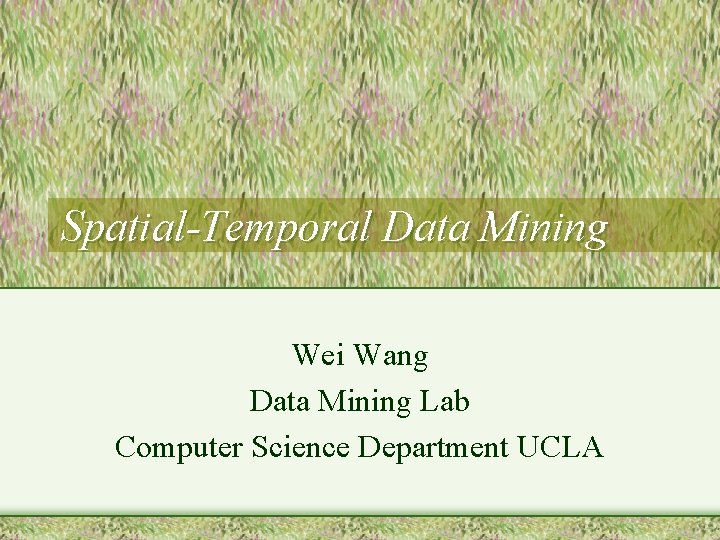 Spatial-Temporal Data Mining

Wei Wang
Data Mining Lab
Computer Science Department UCLA